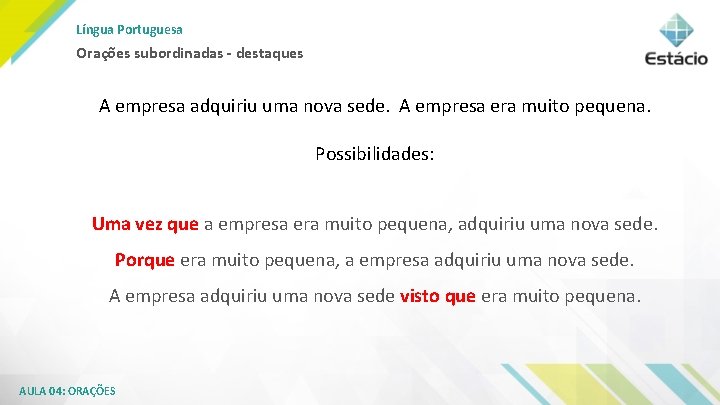 Língua Portuguesa
Orações subordinadas - destaques

Estácio

A empresa adquiriu uma nova sede. A empresa era muito pequena.

Possibilidades:

Uma vez que a empresa era muito pequena, adquiriu uma nova sede.

Porque era muito pequena, a empresa adquiriu uma nova sede.

A empresa adquiriu uma nova sede visto que era muito pequena.

AULA 04: ORAÇÕES